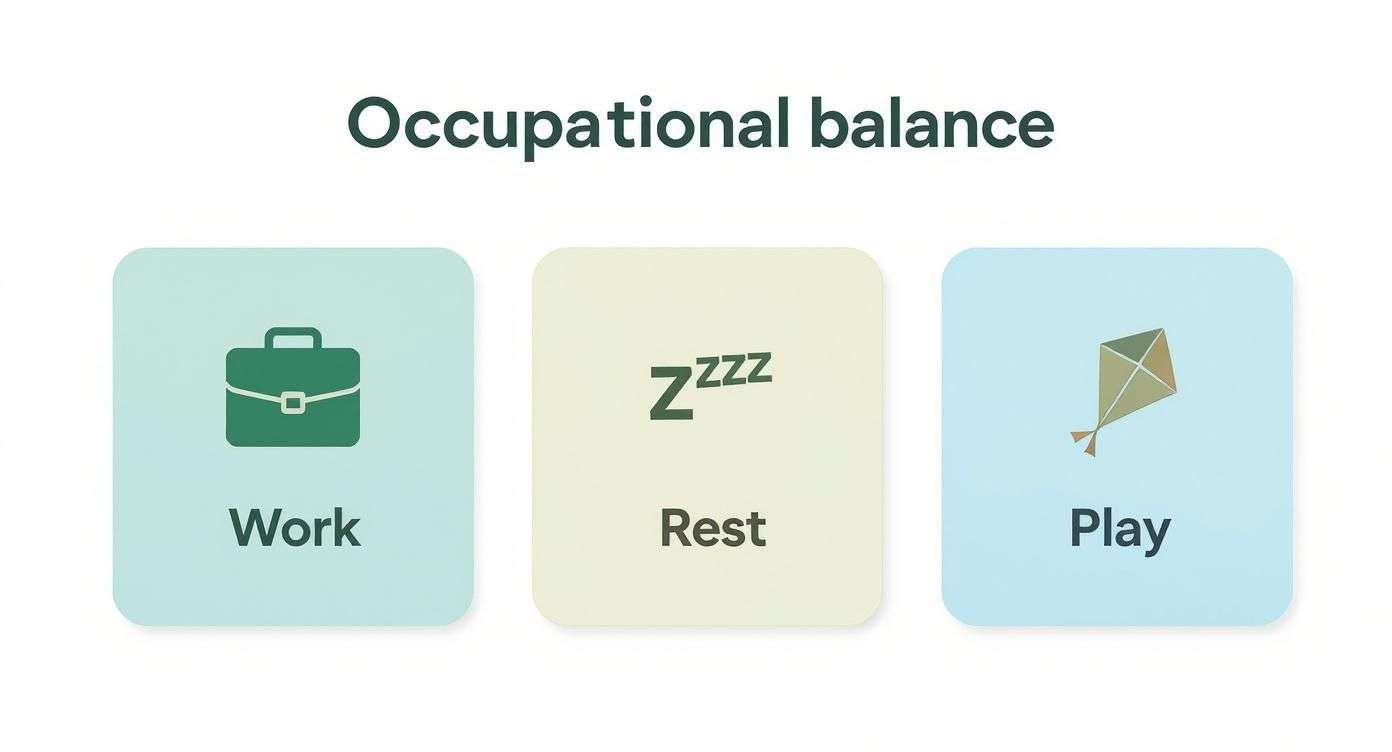 Occupational balance

Work

Zzzz

Rest

Play